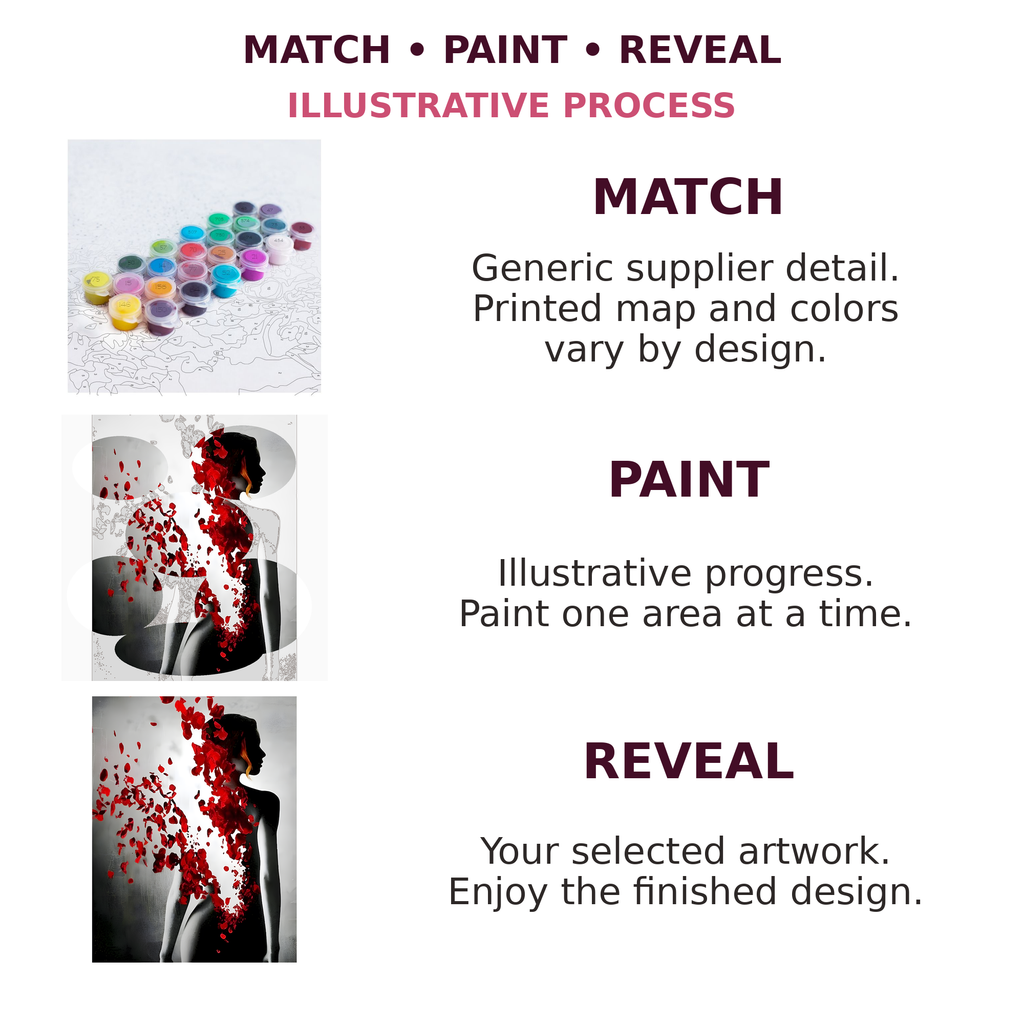 MATCH • PAINT • REVEAL
ILLUSTRATIVE PROCESS

MATCH

Generic supplier detail. Printed map and colors vary by design.

PAINT

Illustrative progress. Paint one area at a time.

REVEAL

Your selected artwork. Enjoy the finished design.